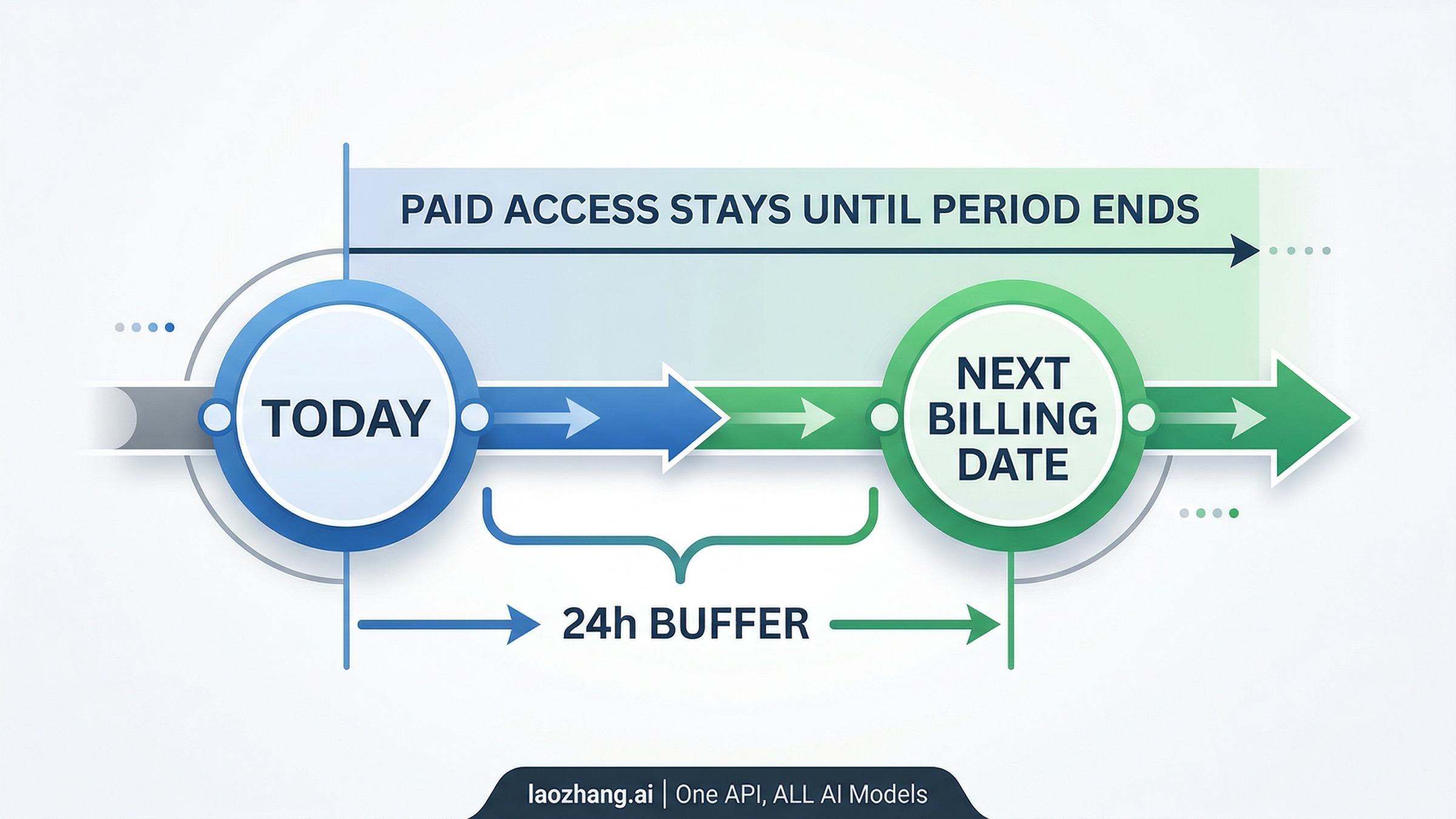 PAID ACCESS STAYS UNTIL PERIOD ENDS

TODAY

NEXT BILLING DATE

24h BUFFER

laozhang.ai | One API, ALL AI Models